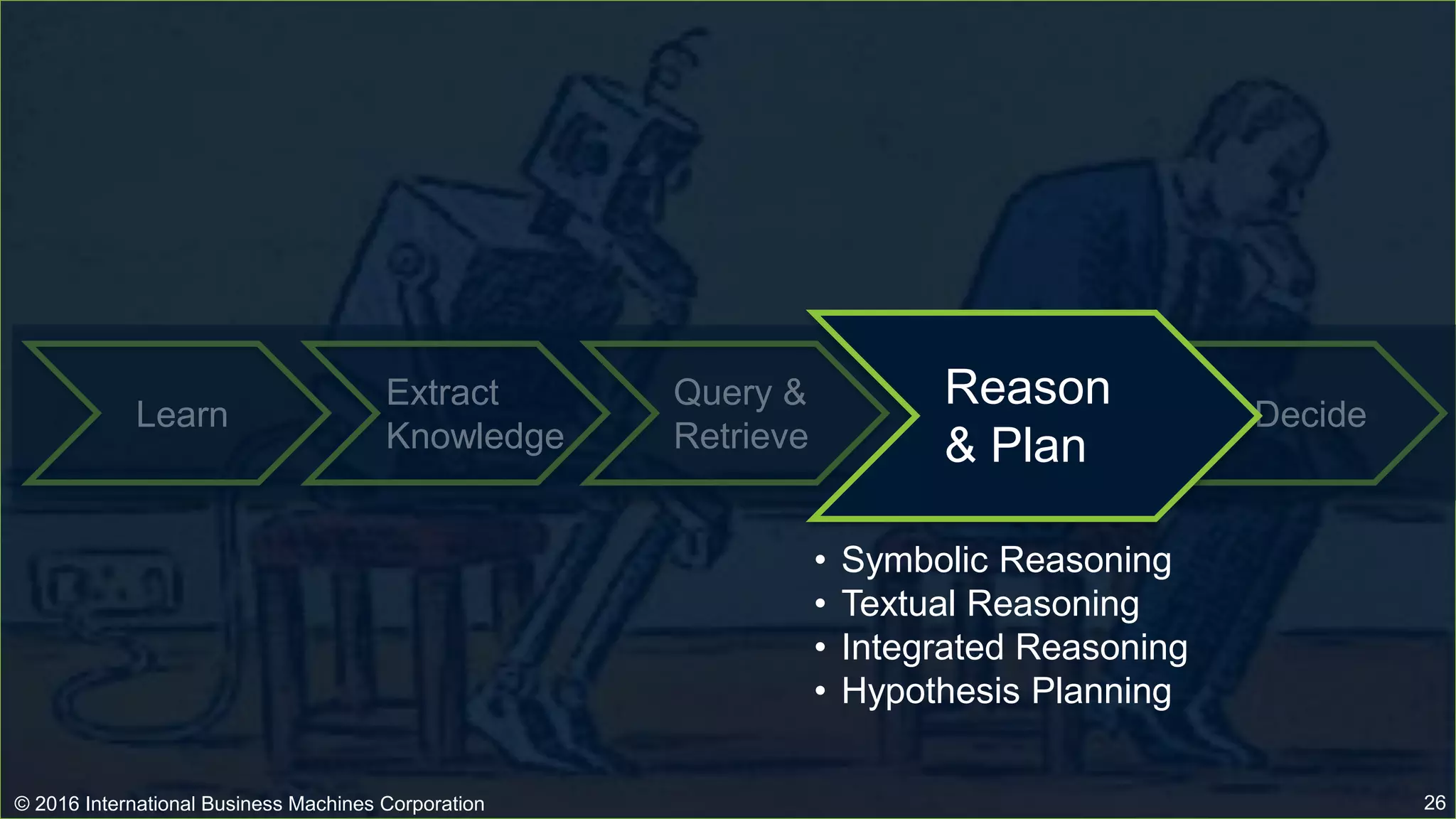 Learn

Extract Knowledge

Query & Retrieve

Reason & Plan

Decide

• Symbolic Reasoning
• Textual Reasoning
• Integrated Reasoning
• Hypothesis Planning

© 2016 International Business Machines Corporation

26